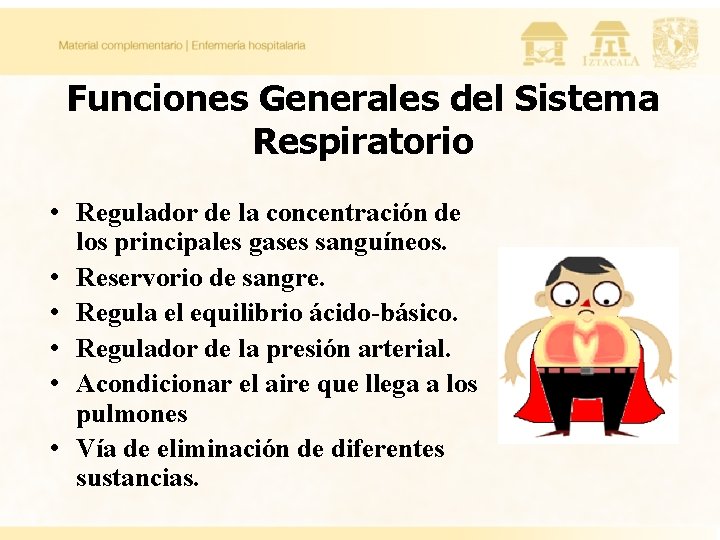 Material complementario | Enfermería hospitalaria

IZTACALA

Funciones Generales del Sistema Respiratorio

• Regulador de la concentración de los principales gases sanguíneos.
• Reservorio de sangre.
• Regula el equilibrio ácido-básico.
• Regulador de la presión arterial.
• Acondicionar el aire que llega a los pulmones
• Vía de eliminación de diferentes sustancias.